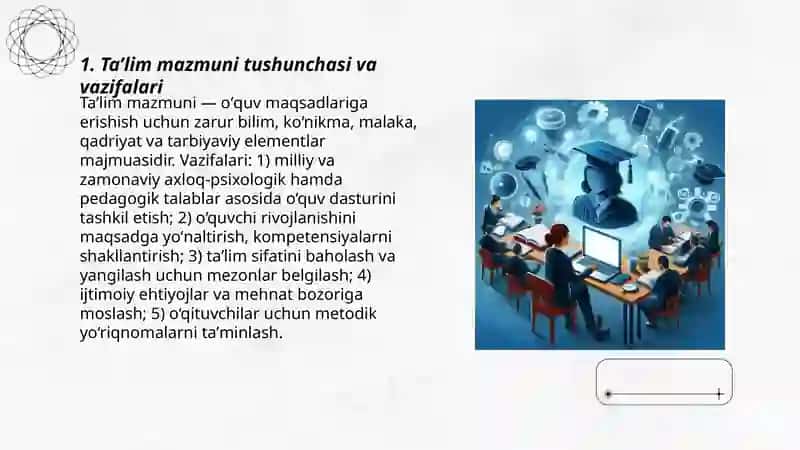 1. Ta’lim mazmuni tushunchasi va vazifalari

Ta’lim mazmuni — o‘quv maqsadlariga erishish uchun zarur bilim, ko‘nikma, malaka, qadriyat va tarbiyaviy elementlar majmuasidir. Vazifalari: 1) milliy va zamonaviy axloq-psixologik hamda pedagogik talablar asosida o‘quv dasturini tashkil etish; 2) o‘quvchi rivojlanishini maqsadga yo‘naltirish, kompetensiyalarni shakllantirish; 3) ta’lim sifatini baholash va yangilash uchun mezonlar belgilash; 4) ijtimoiy ehtiyojlar va mehnat bozoriga moslash; 5) o‘qituvchilar uchun metodik yo‘riqnomalarni ta’minlash.